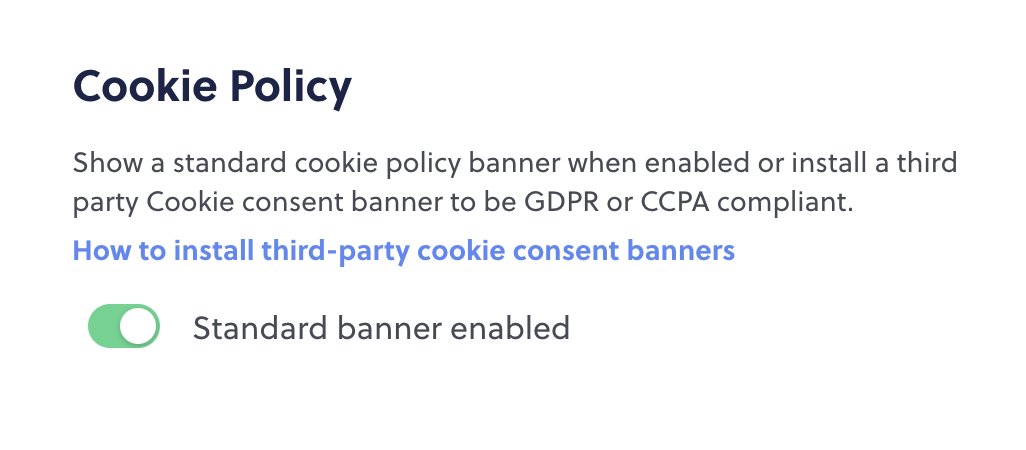 Cookie Policy

Show a standard cookie policy banner when enabled or install a third party Cookie consent banner to be GDPR or CCPA compliant.

How to install third-party cookie consent banners

Standard banner enabled